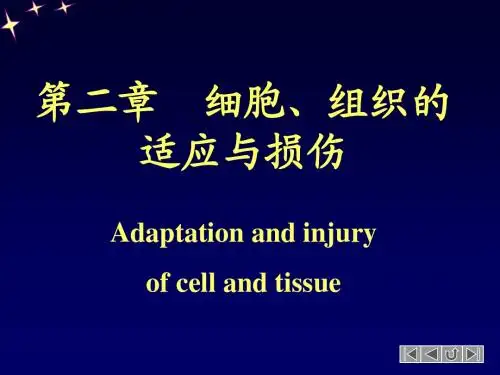 第二章　细胞、组织的适应与损伤

Adaptation and injury of cell and tissue